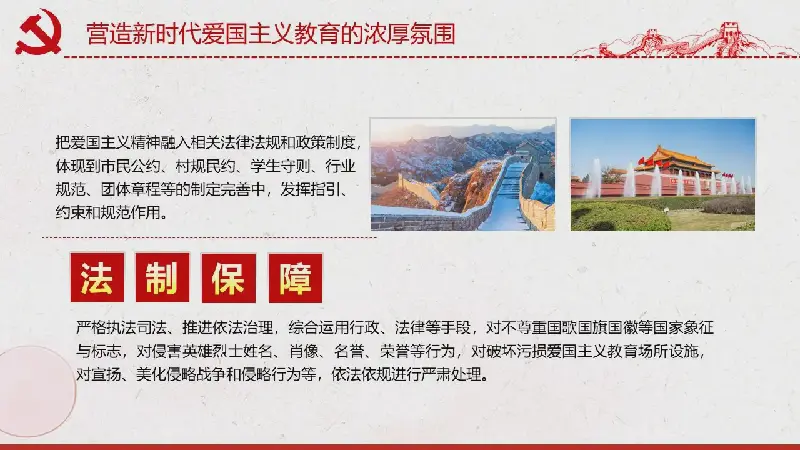 营造新时代爱国主义教育的浓厚氛围

把爱国主义精神融入相关法律法规和政策制度，体现到市民公约、村规民约、学生守则、行业规范、团体章程等的制定完善中，发挥指引、约束和规范作用。

法 制 保 障

严格执法司法、推进依法治理，综合运用行政、法律等手段，对不尊重国歌国旗国徽等国家象征与标志，对侵害英雄烈士姓名、肖像、名誉、荣誉等行为，对破坏污损爱国主义教育场所设施，对宣扬、美化侵略战争和侵略行为等，依法依规进行严肃处理。